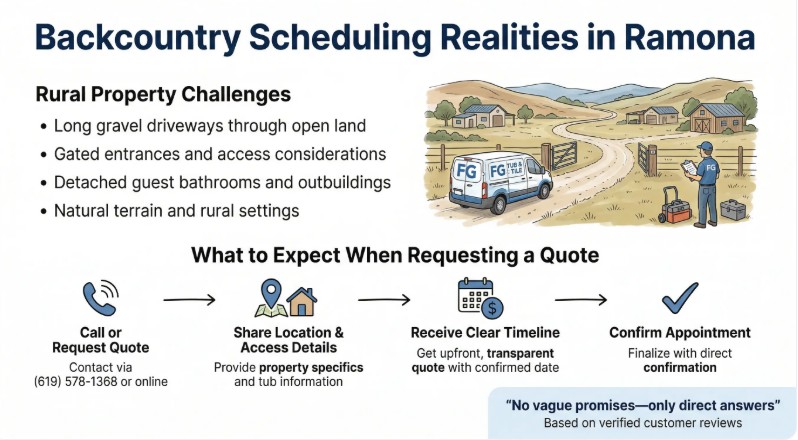 Backcountry Scheduling Realities in Ramona

Rural Property Challenges

• Long gravel driveways through open land
• Gated entrances and access considerations
• Detached guest bathrooms and outbuildings
• Natural terrain and rural settings

FG FG TUB & TILE

FG

What to Expect When Requesting a Quote

Call or Request Quote
Contact via (619) 578-1368 or online

Share Location & Access Details
Provide property specifics and tub information

Receive Clear Timeline
Get upfront, transparent quote with confirmed date

Confirm Appointment
Finalize with direct confirmation

"No vague promises—only direct answers"
Based on verified customer reviews